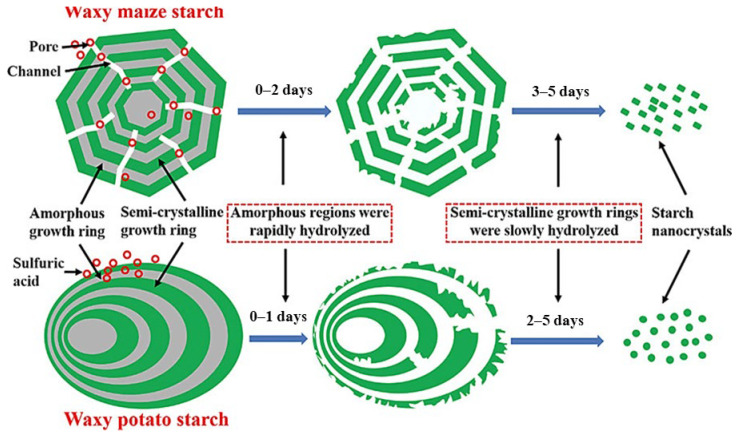 Waxy maize starch

Pore

Channel

0–2 days

3–5 days

Amorphous growth ring

Semi-crystalline growth ring

Amorphous regions were rapidly hydrolyzed

Semi-crystalline growth rings were slowly hydrolyzed

Starch nanocrystals

Sulfuric acid

0–1 days

2–5 days

Waxy potato starch